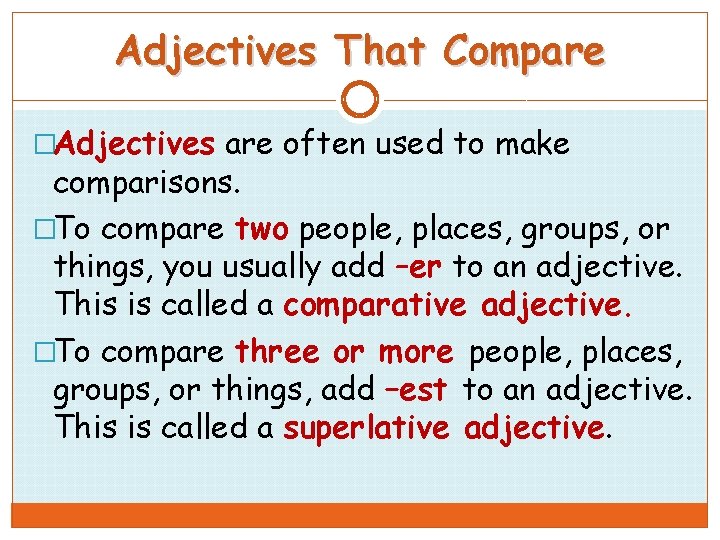 Adjectives That Compare

□Adjectives are often used to make comparisons.

□To compare two people, places, groups, or things, you usually add –er to an adjective. This is called a comparative adjective.

□To compare three or more people, places, groups, or things, add –est to an adjective. This is called a superlative adjective.